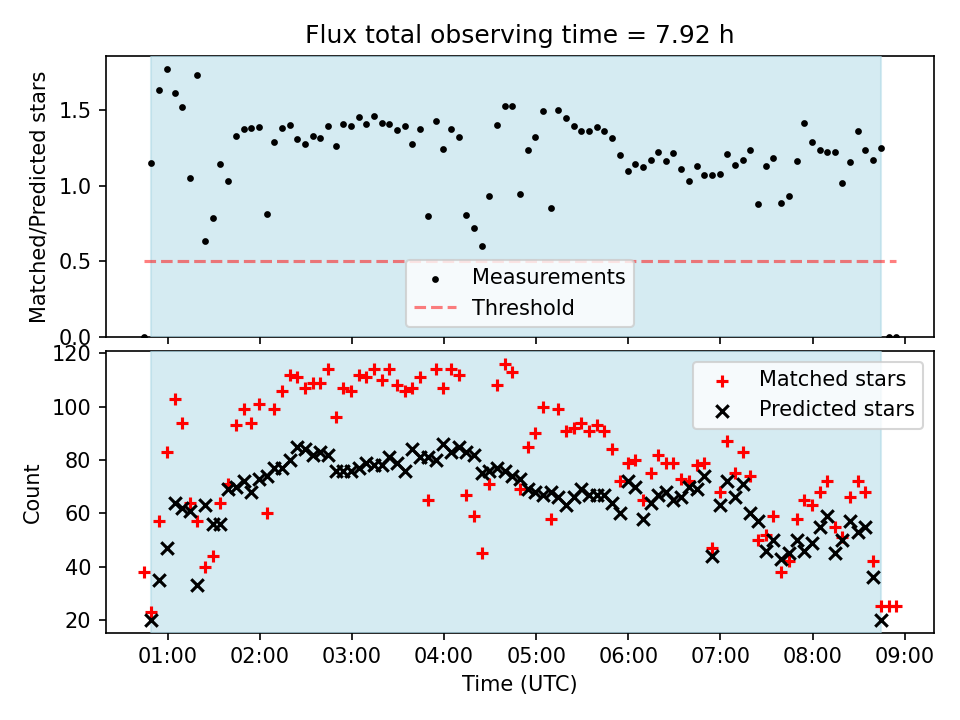 Flux total observing time = 7.92 h

Matched/Predicted stars

1.5
1.0
0.5
0.0

Measurements
Threshold

120
100
80
60
40
20

Count

Matched stars
Predicted stars

01:00 02:00 03:00 04:00 05:00 06:00 07:00 08:00 09:00

Time (UTC)